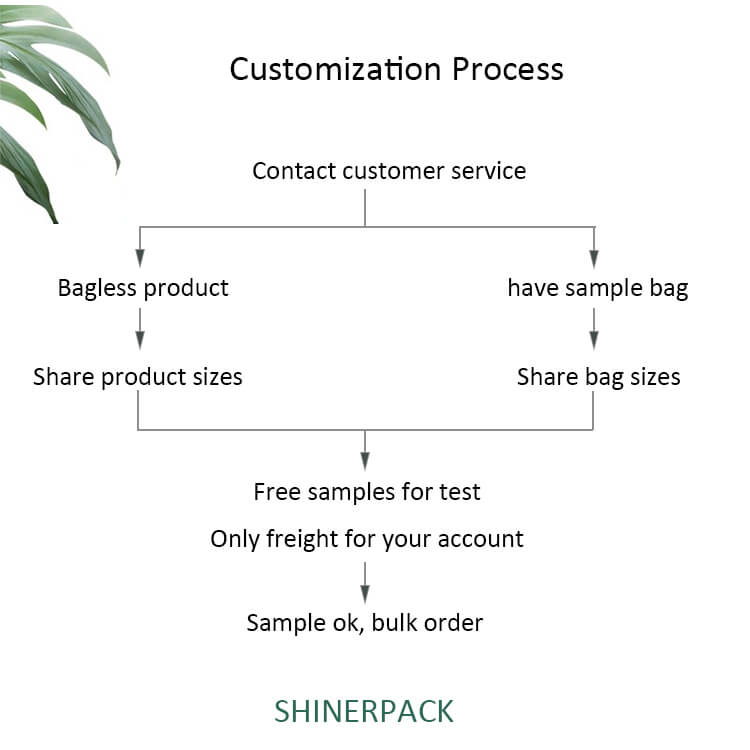 Customization Process

Contact customer service

Bagless product

Share product sizes

have sample bag

Share bag sizes

Free samples for test

Only freight for your account

Sample ok, bulk order

SHINERPACK